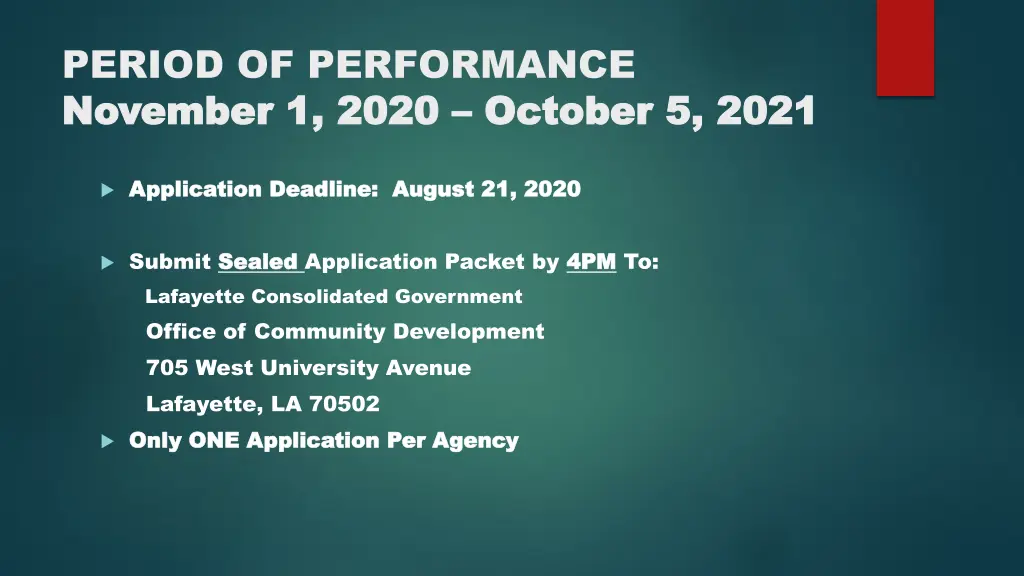 PERIOD OF PERFORMANCE
November 1, 2020 – October 5, 2021

Application Deadline: August 21, 2020

Submit Sealed Application Packet by 4PM To:
Lafayette Consolidated Government
Office of Community Development
705 West University Avenue
Lafayette, LA 70502

Only ONE Application Per Agency